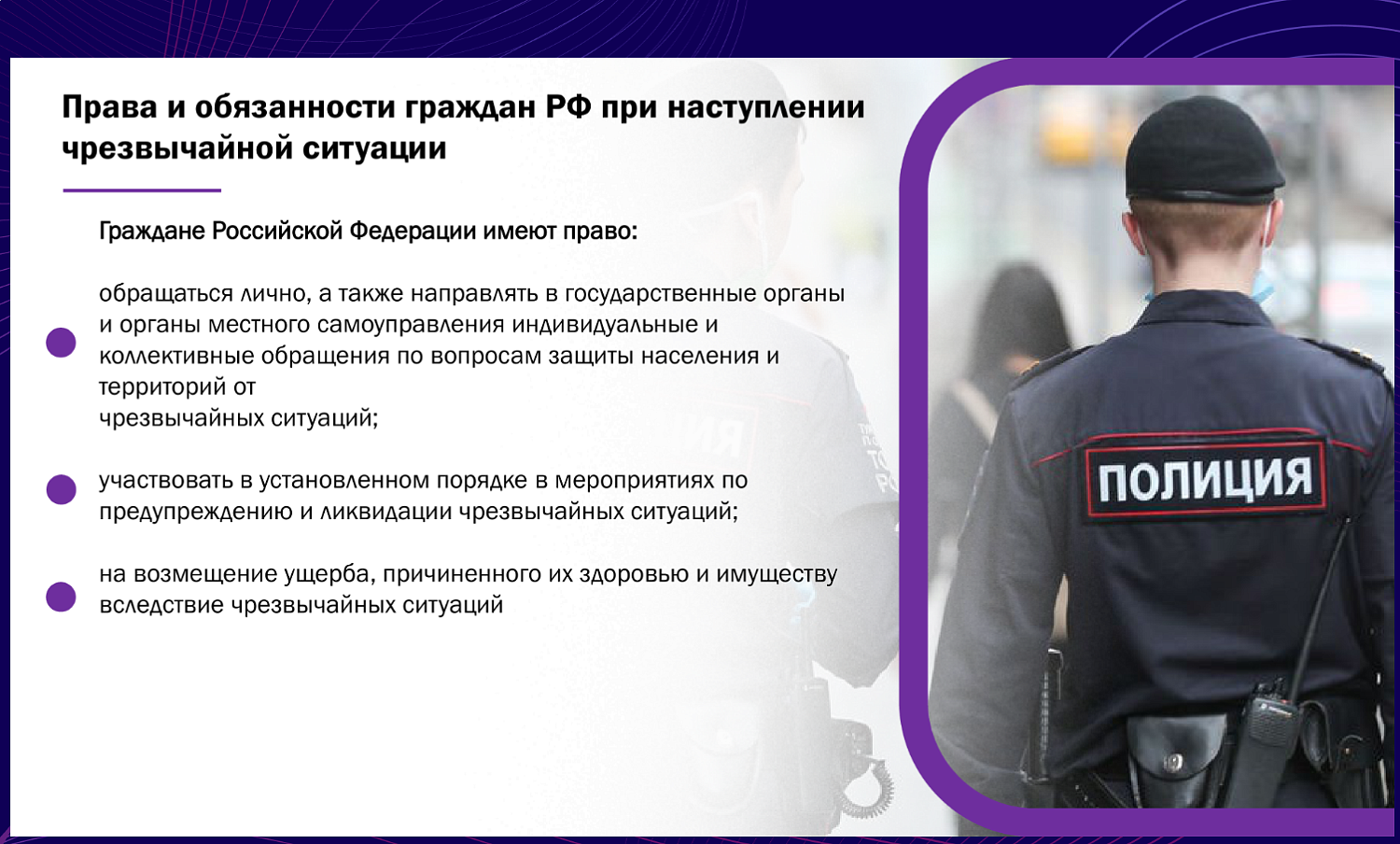 Права и обязанности граждан РФ при наступлении чрезвычайной ситуации

Граждане Российской Федерации имеют право:

обращаться лично, а также направлять в государственные органы и органы местного самоуправления индивидуальные и коллективные обращения по вопросам защиты населения и территорий от чрезвычайных ситуаций;

участвовать в установленном порядке в мероприятиях по предупреждению и ликвидации чрезвычайных ситуаций;

на возмещение ущерба, причиненного их здоровью и имуществу вследствие чрезвычайных ситуаций

ПОЛИЦИЯ